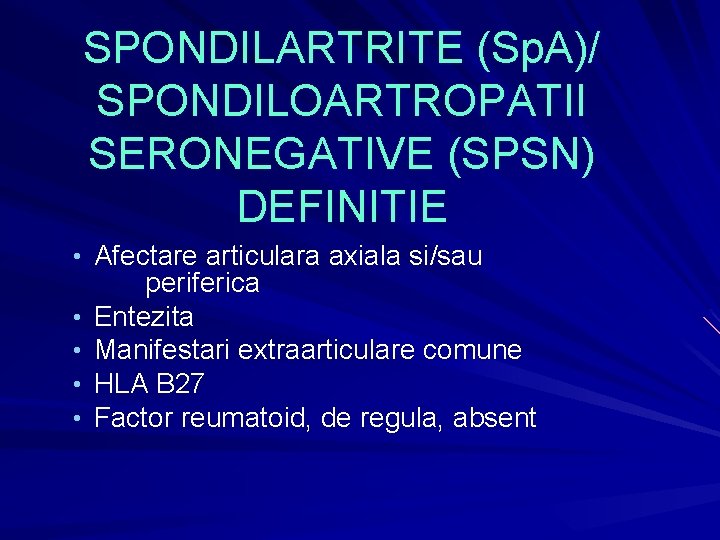 SPONDILARTRITE (SpA)/ SPONDILOARTROPATII SERONEGATIVE (SPSN) DEFINITIE

• Afectare articulara axiala si/sau periferica
• Entezita
• Manifestari extraarticulare comune
• HLA B27
• Factor reumatoid, de regula, absent